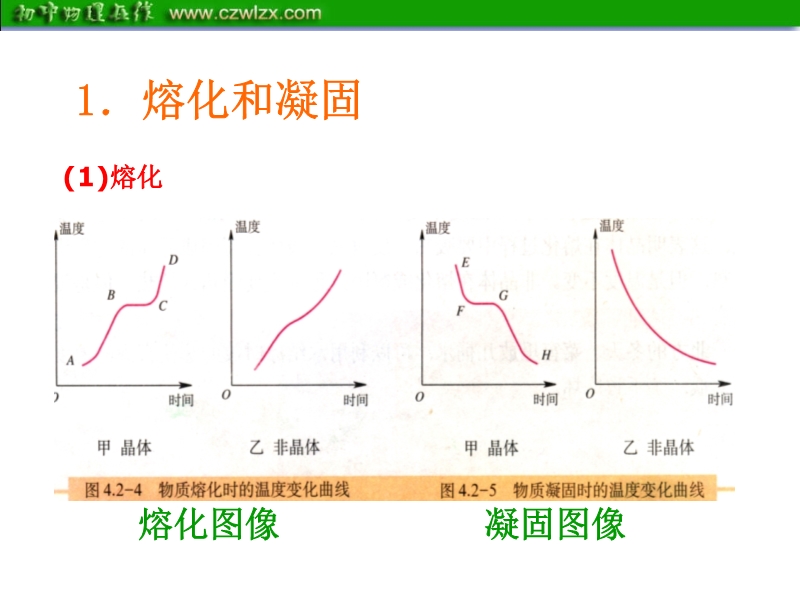 初中物理在线 www.czwlzx.com

1. 熔化和凝固

(1)熔化

温度

D

B

C

A

O

时间

甲 晶体

温度

O

时间

乙 非晶体

温度

E

G

F

H

O

时间

甲 晶体

温度

O

时间

乙 非晶体

图 4.2-4 物质熔化时的温度变化曲线

图 4.2-5 物质凝固时的温度变化曲线

熔化图像

凝固图像